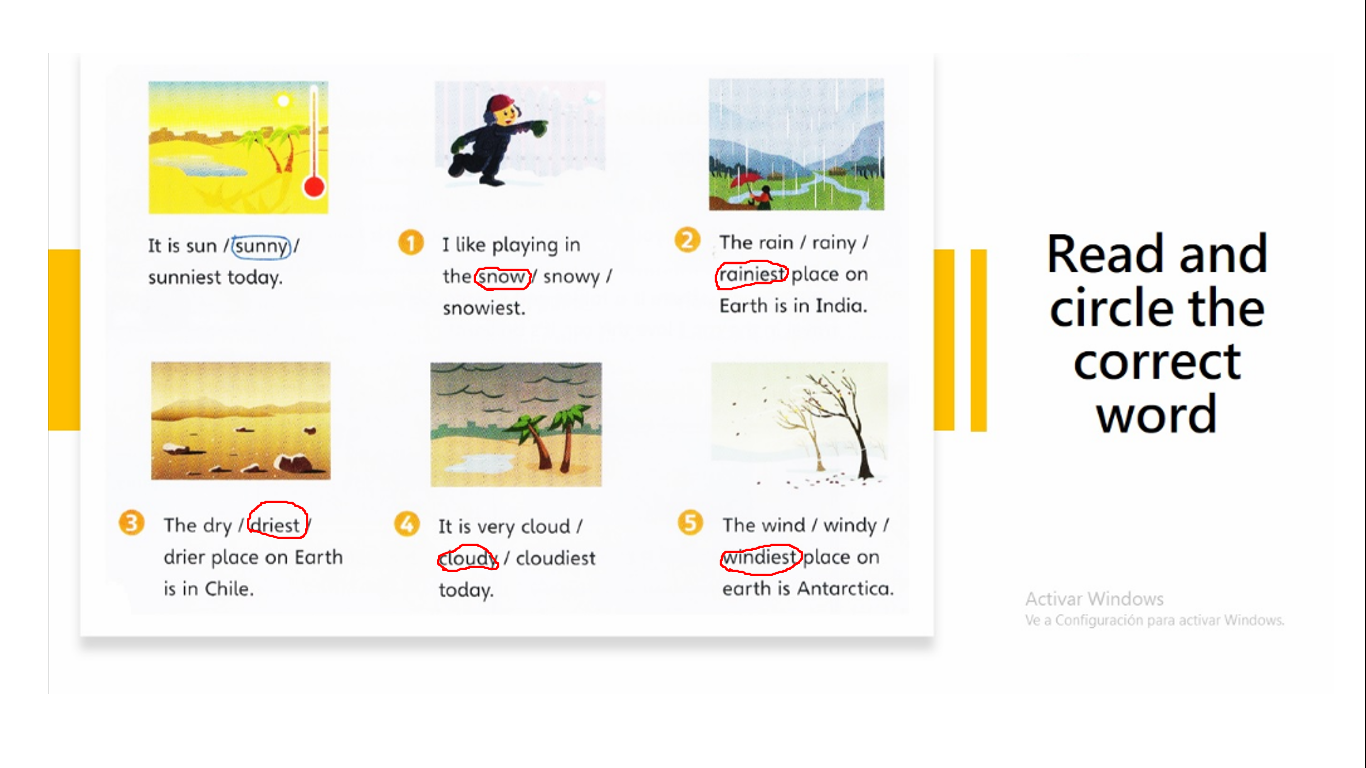 It is sun / sunny / sunniest today.

1 I like playing in the snow / snowy / snowiest.

2 The rain / rainy / rainiest place on Earth is in India.

3 The dry / driest / drier place on Earth is in Chile.

4 It is very cloud / cloudy / cloudiest today.

5 The wind / windy / windiest place on earth is Antarctica.

Read and circle the correct word

Activar Windows
Ve a Configuración para activar Windows.